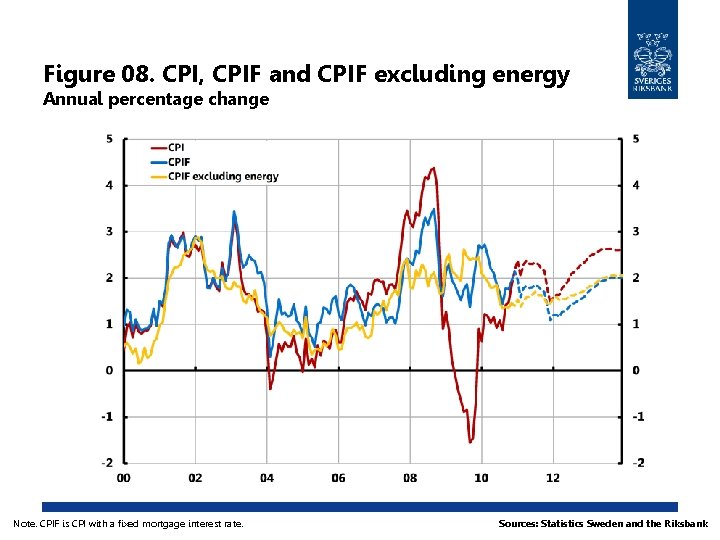 SVERIGES RIKSBANK

Figure 08. CPI, CPIF and CPIF excluding energy
Annual percentage change

CPI
CPIF
CPIF excluding energy

5
4
3
2
1
0
-1
-2

5
4
3
2
1
0
-1
-2

00 02 04 06 08 10 12

Note. CPIF is CPI with a fixed mortgage interest rate.

Sources: Statistics Sweden and the Riksbank